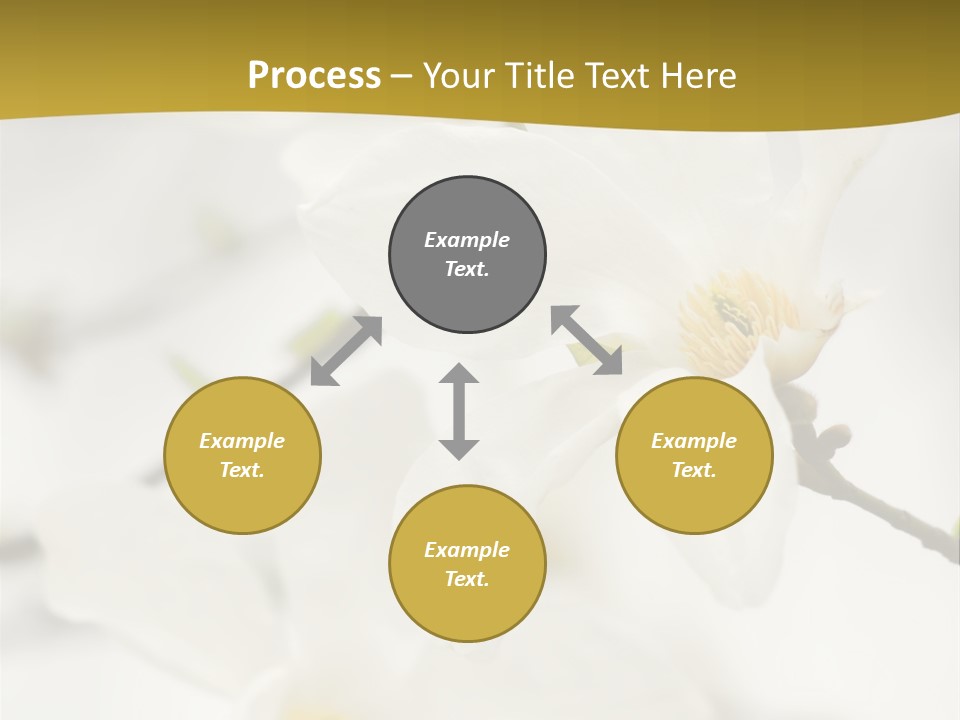 Process – Your Title Text Here

Example Text.

Example Text.

Example Text.

Example Text.